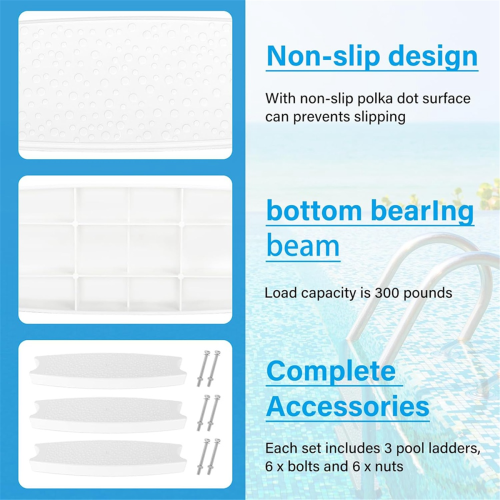 Non-slip design

With non-slip polka dot surface can prevents slipping

bottom bearIng beam

Load capacity is 300 pounds

Complete Accessories

Each set includes 3 pool ladders, 6 x bolts and 6 x nuts